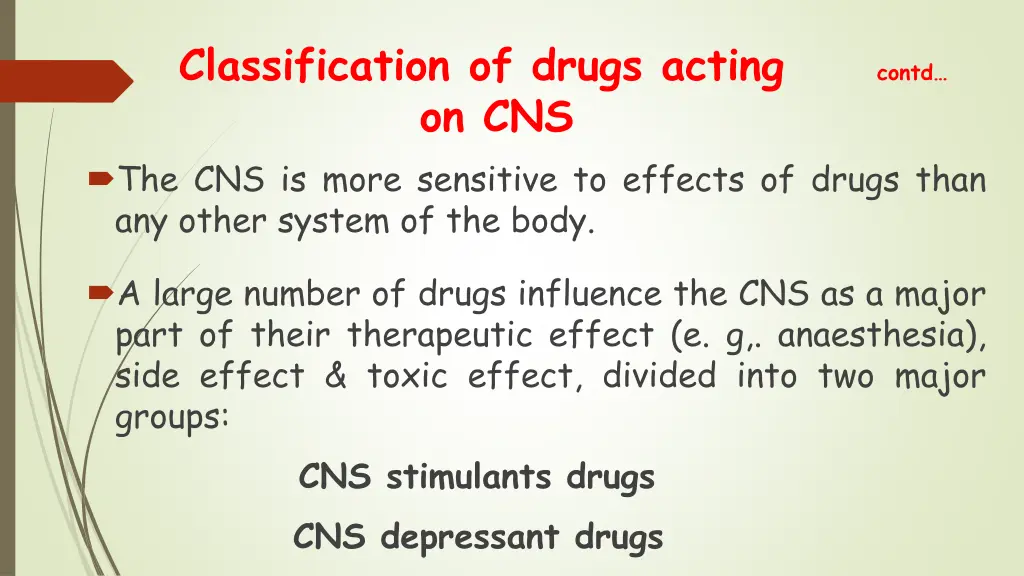 Classification of drugs acting on CNS contd…

The CNS is more sensitive to effects of drugs than any other system of the body.

A large number of drugs influence the CNS as a major part of their therapeutic effect (e. g,. anaesthesia), side effect & toxic effect, divided into two major groups:

CNS stimulants drugs

CNS depressant drugs